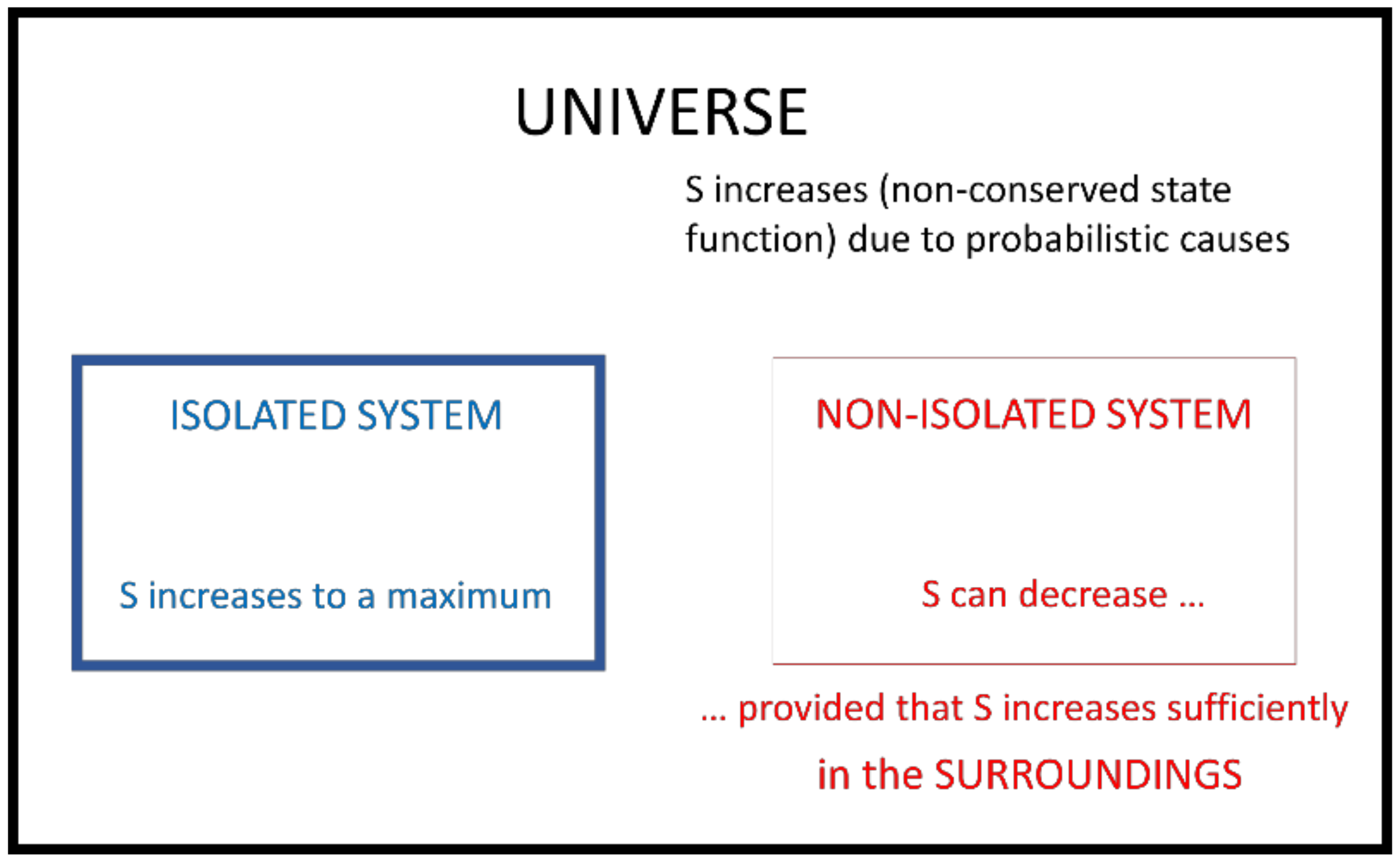 UNIVERSE

S increases (non-conserved state function) due to probabilistic causes

ISOLATED SYSTEM

S increases to a maximum

NON-ISOLATED SYSTEM

S can decrease …

… provided that S increases sufficiently in the SURROUNDINGS